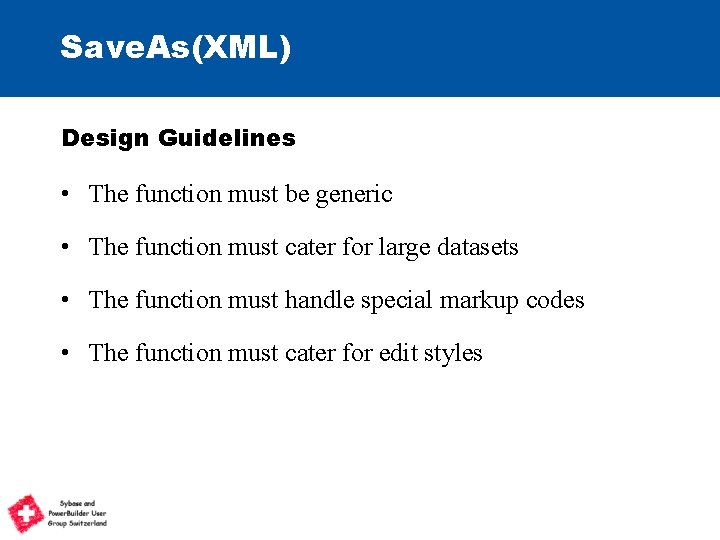 SaveAs(XML)

Design Guidelines

• The function must be generic

• The function must cater for large datasets

• The function must handle special markup codes

• The function must cater for edit styles

Sybase and PowerBuilder User Group Switzerland